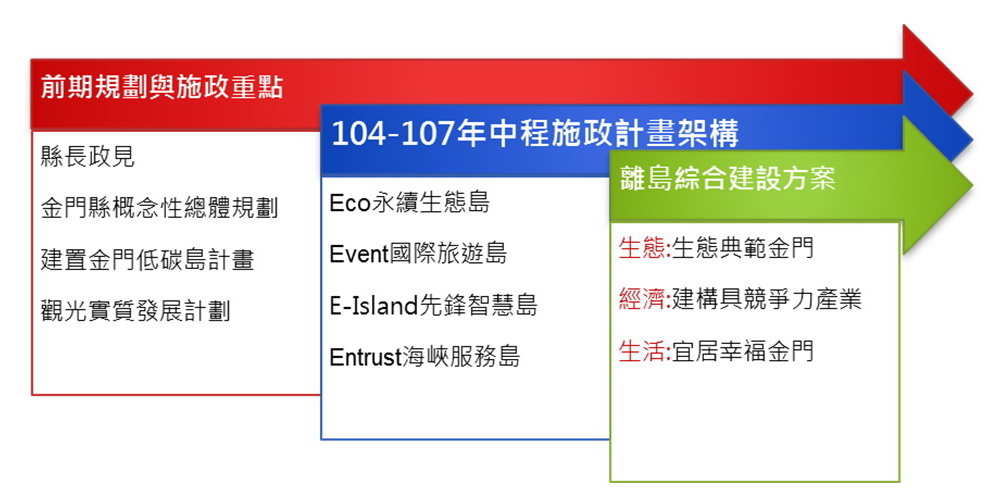 前期規劃與施政重點

縣長政見

金門縣概念性總體規劃

建置金門低碳島計畫

觀光實質發展計劃

104-107年中程施政計畫架構

Eco永續生態島

Event國際旅遊島

E-Island先鋒智慧島

Entrust海峽服務島

離島綜合建設方案

生態:生態典範金門

經濟:建構具競爭力產業

生活:宜居幸福金門